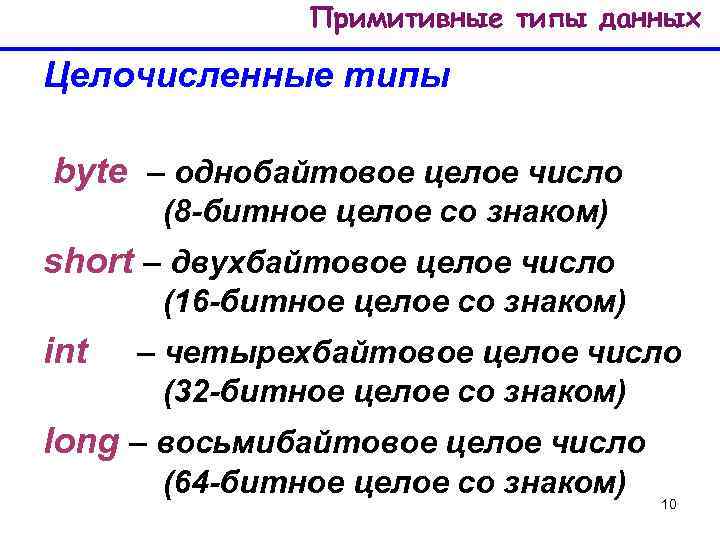 Примитивные типы данных

Целочисленные типы

byte – однобайтовое целое число (8-битное целое со знаком)

short – двухбайтовое целое число (16-битное целое со знаком)

int – четырехбайтовое целое число (32-битное целое со знаком)

long – восьмибайтовое целое число (64-битное целое со знаком)

10